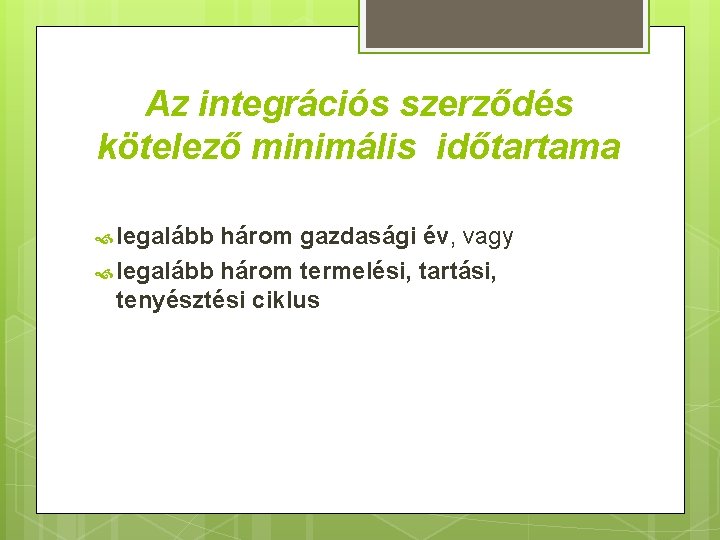 Az integrációs szerződés kötelező minimális időtartama

legalább három gazdasági év, vagy

legalább három termelési, tartási, tenyésztési ciklus